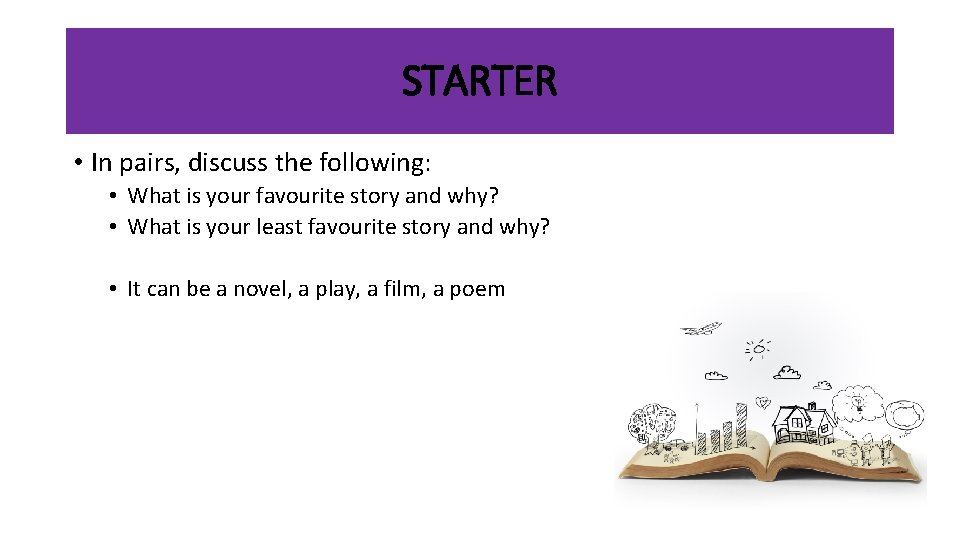 STARTER

• In pairs, discuss the following:
  • What is your favourite story and why?
  • What is your least favourite story and why?

  • It can be a novel, a play, a film, a poem